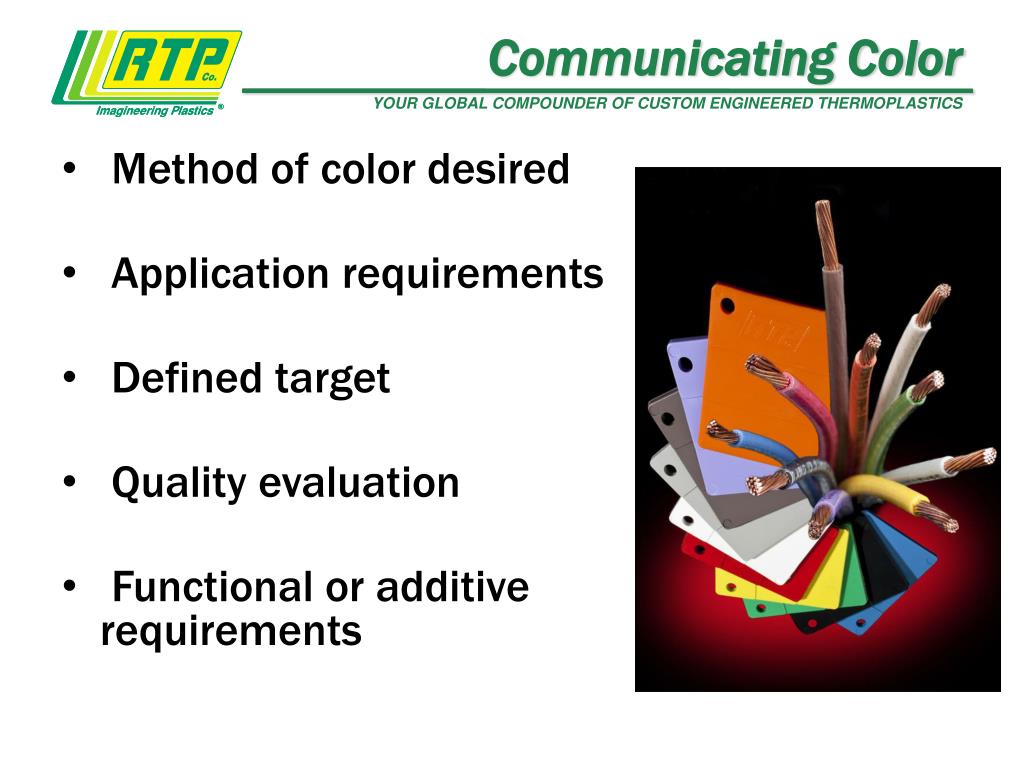 RTP Co.
Imagineering Plastics®

Communicating Color

YOUR GLOBAL COMPOUNDER OF CUSTOM ENGINEERED THERMOPLASTICS

• Method of color desired
• Application requirements
• Defined target
• Quality evaluation
• Functional or additive requirements

RTP